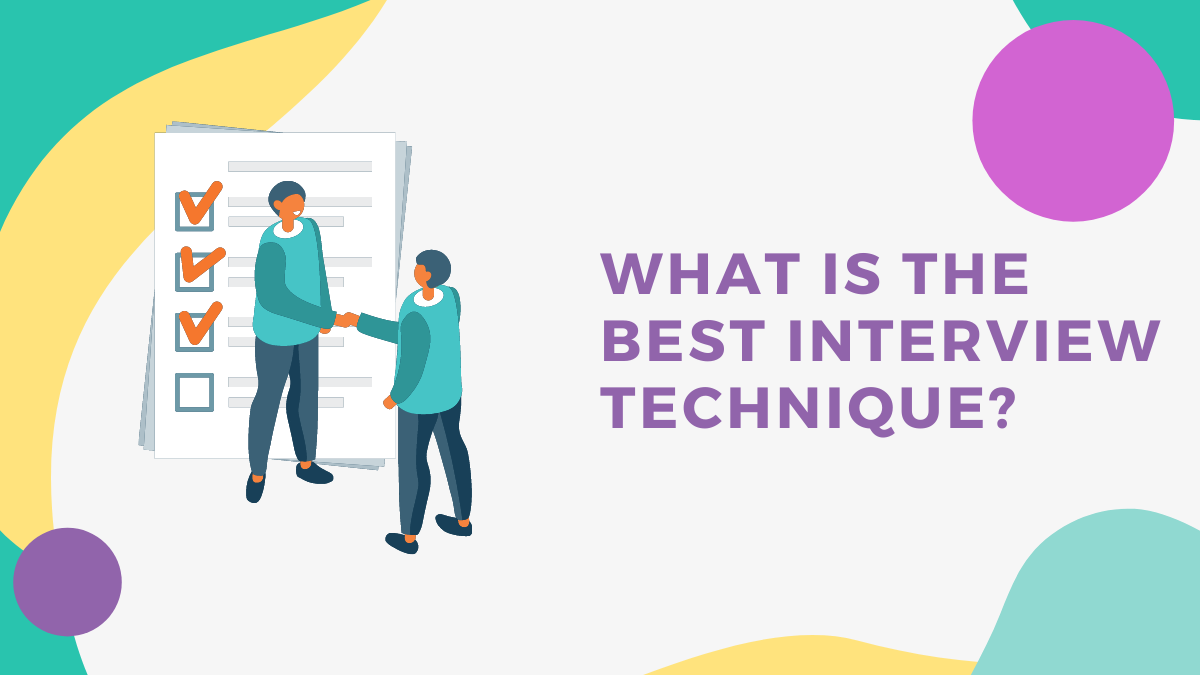 WHAT IS THE BEST INTERVIEW TECHNIQUE?